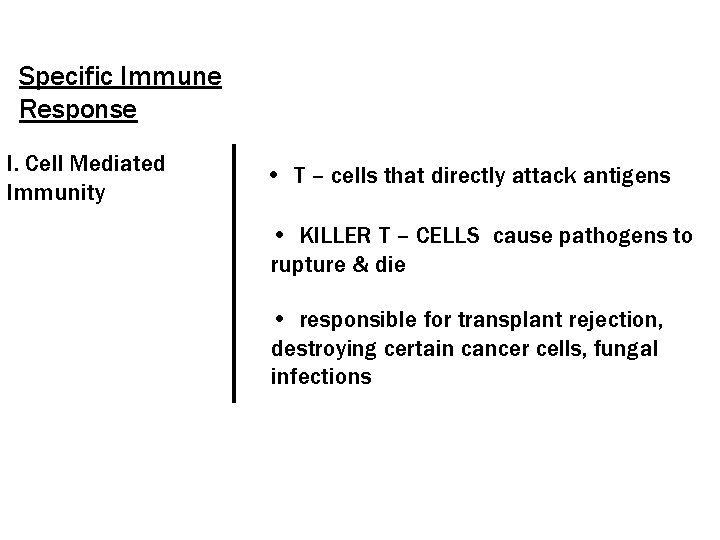 Specific Immune Response

I. Cell Mediated Immunity

• T – cells that directly attack antigens

• KILLER T – CELLS cause pathogens to rupture & die

• responsible for transplant rejection, destroying certain cancer cells, fungal infections